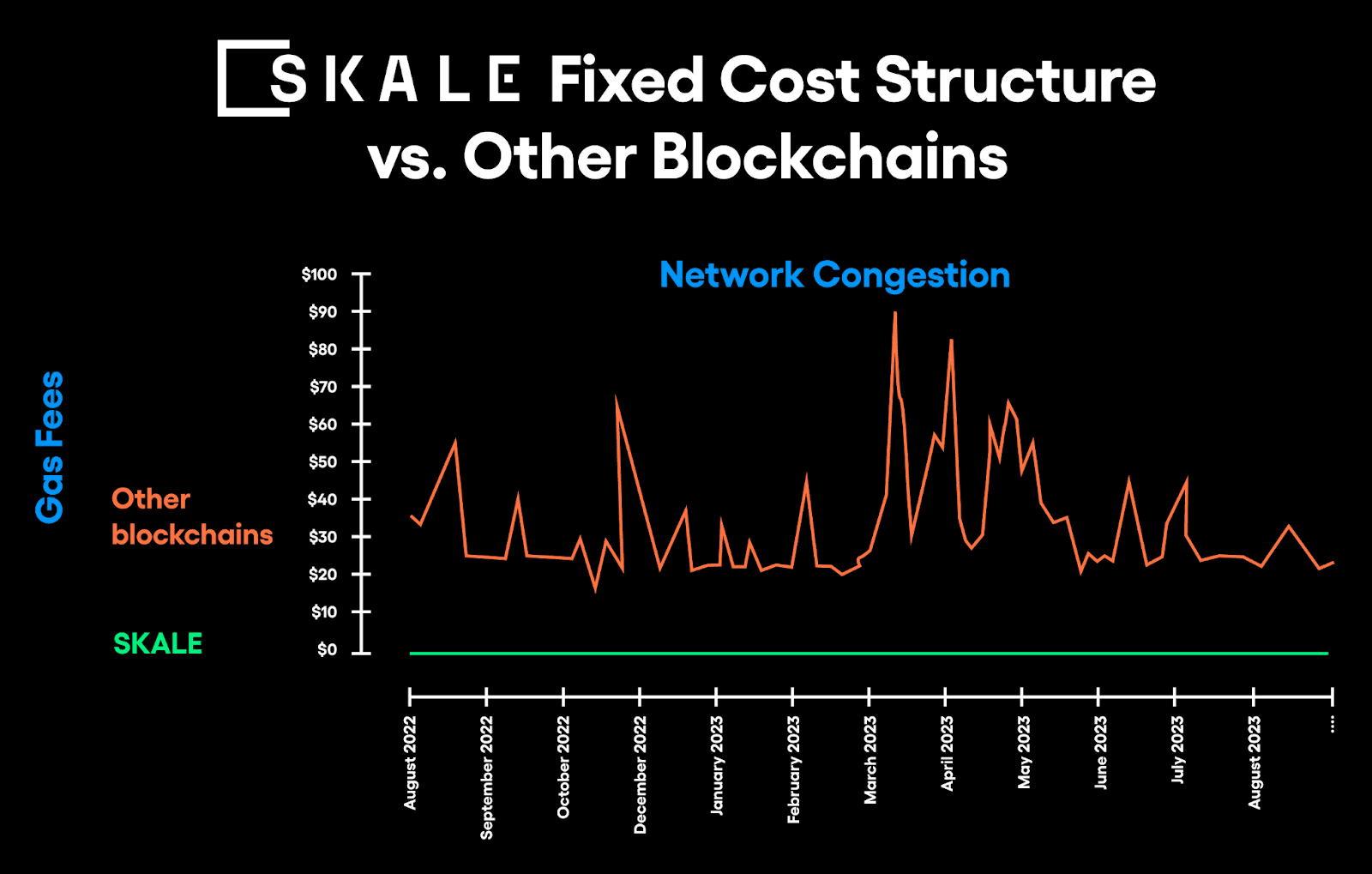 SKALE Fixed Cost Structure vs. Other Blockchains

Network Congestion

Gas Fees

Other blockchains

SKALE

$100
$90
$80
$70
$60
$50
$40
$30
$20
$10
$0

August 2022
September 2022
October 2022
December 2022
January 2023
February 2023
March 2023
April 2023
May 2023
June 2023
July 2023
August 2023
...